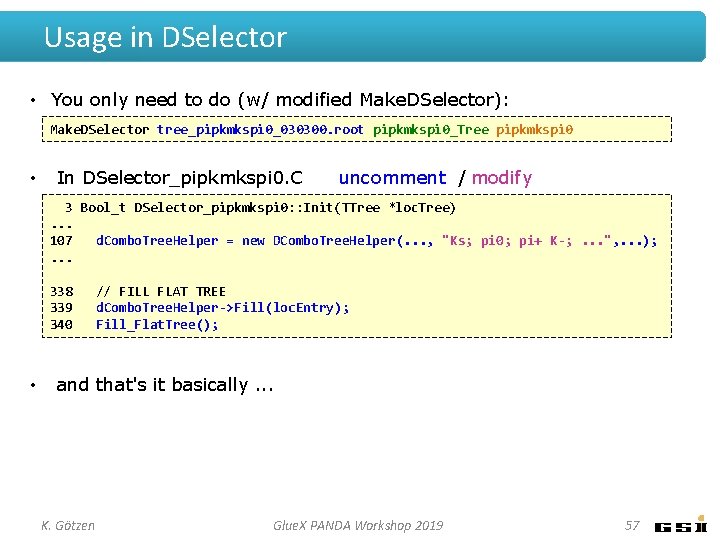 Usage in DSelector

• You only need to do (w/ modified MakeDSelector):

MakeDSelector tree_pipkmkspi0_030300.root pipkmkspi0_Tree pipkmkspi0

• In DSelector_pipkmkspi0.C uncomment / modify

3 Bool_t DSelector_pipkmkspi0::Init(TTree *locTree)
...
107 dComboTreeHelper = new DComboTreeHelper(..., "Ks; pi0; pi+ K-; ...",...);
...

338 // FILL FLAT TREE
339 dComboTreeHelper->Fill(locEntry);
340 Fill_FlatTree();

• and that's it basically ...

K. Götzen GlueX PANDA Workshop 2019 57 GSI